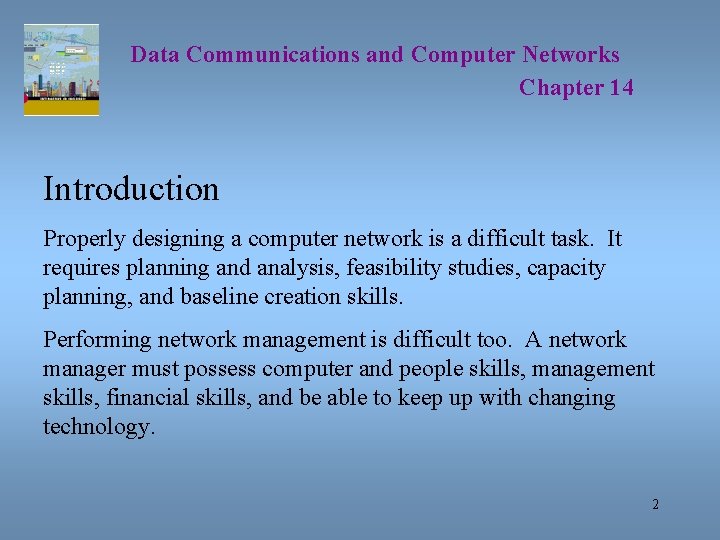 Data Communications and Computer Networks
Chapter 14

Introduction

Properly designing a computer network is a difficult task. It requires planning and analysis, feasibility studies, capacity planning, and baseline creation skills.

Performing network management is difficult too. A network manager must possess computer and people skills, management skills, financial skills, and be able to keep up with changing technology.

2